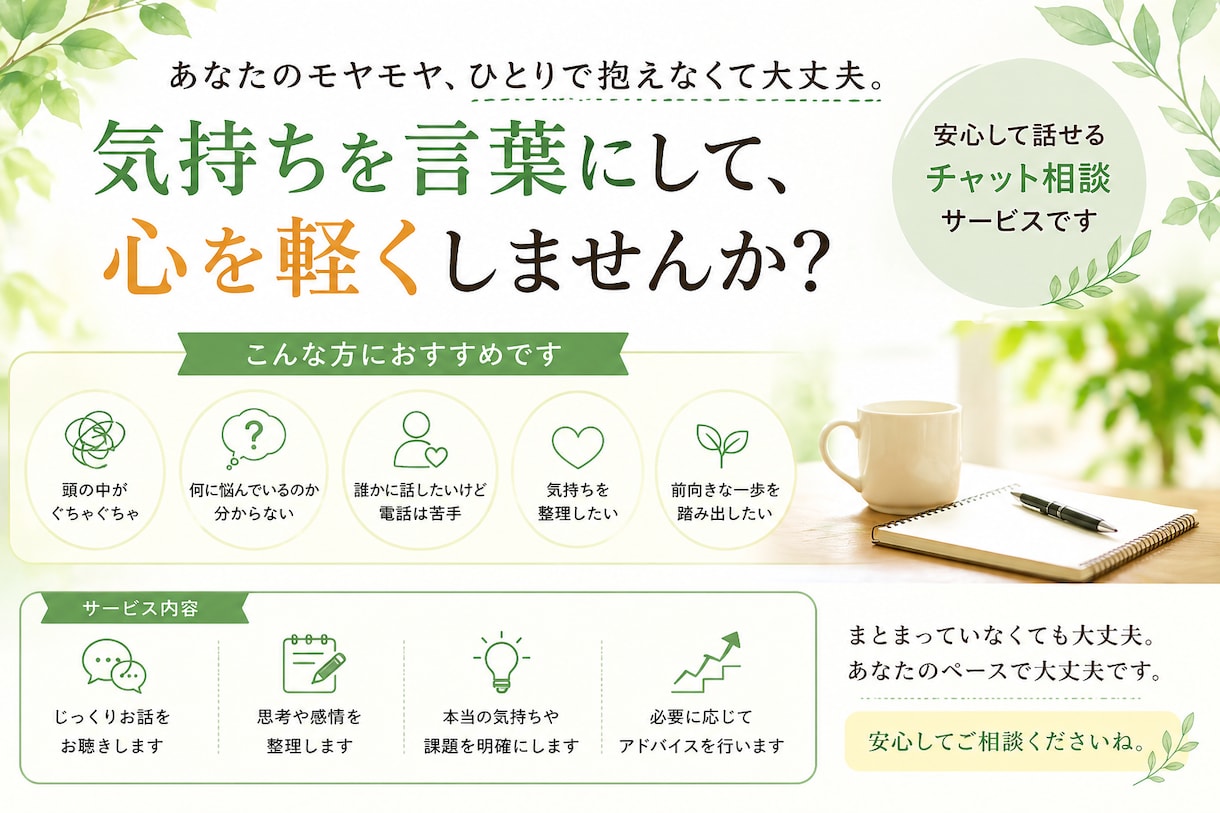 あなたのモヤモヤ、ひとりで抱えなくて大丈夫。

気持ちを言葉にして、
心を軽くしませんか?

安心して話せる
チャット相談
サービスです

こんな方におすすめです

頭の中が
ぐちゃぐちゃ

何に悩んでいるのか
分からない

誰かに話したいけど
電話は苦手

気持ちを
整理したい

前向きな一歩を
踏み出したい

サービス内容

じっくりお話を
お聴きします

思考や感情を
整理します

本当の気持ちや
課題を明確にします

必要に応じて
アドバイスを行います

まとまっていなくても大丈夫。
あなたのペースで大丈夫です。

安心してご相談くださいね。